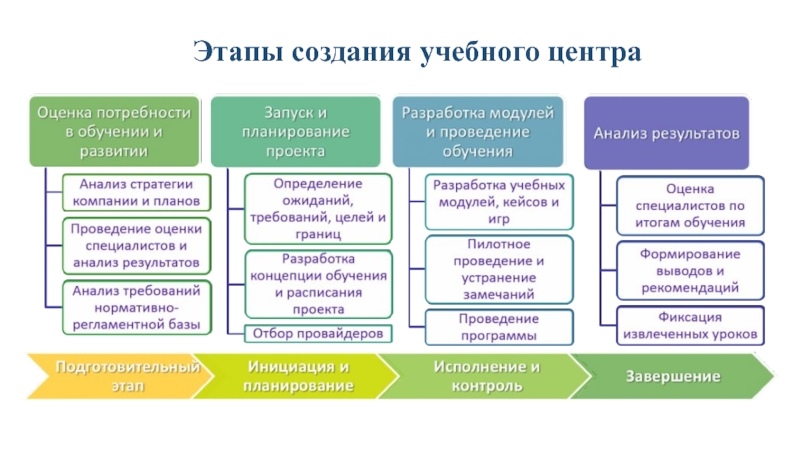 Этапы создания учебного центра

Оценка потребности в обучении и развитии

Анализ стратегии компании и планов

Проведение оценки специалистов и анализ результатов

Анализ требований нормативно-регламентной базы

Запуск и планирование проекта

Определение ожиданий, требований, целей и границ

Разработка концепции обучения и расписания проекта

Отбор провайдеров

Разработка модулей и проведение обучения

Разработка учебных модулей, кейсов и игр

Пилотное проведение и устранение замечаний

Проведение программы

Анализ результатов

Оценка специалистов по итогам обучения

Формирование выводов и рекомендаций

Фиксация извлеченных уроков

Подготовительный этап

Инициация и планирование

Исполнение и контроль

Завершение